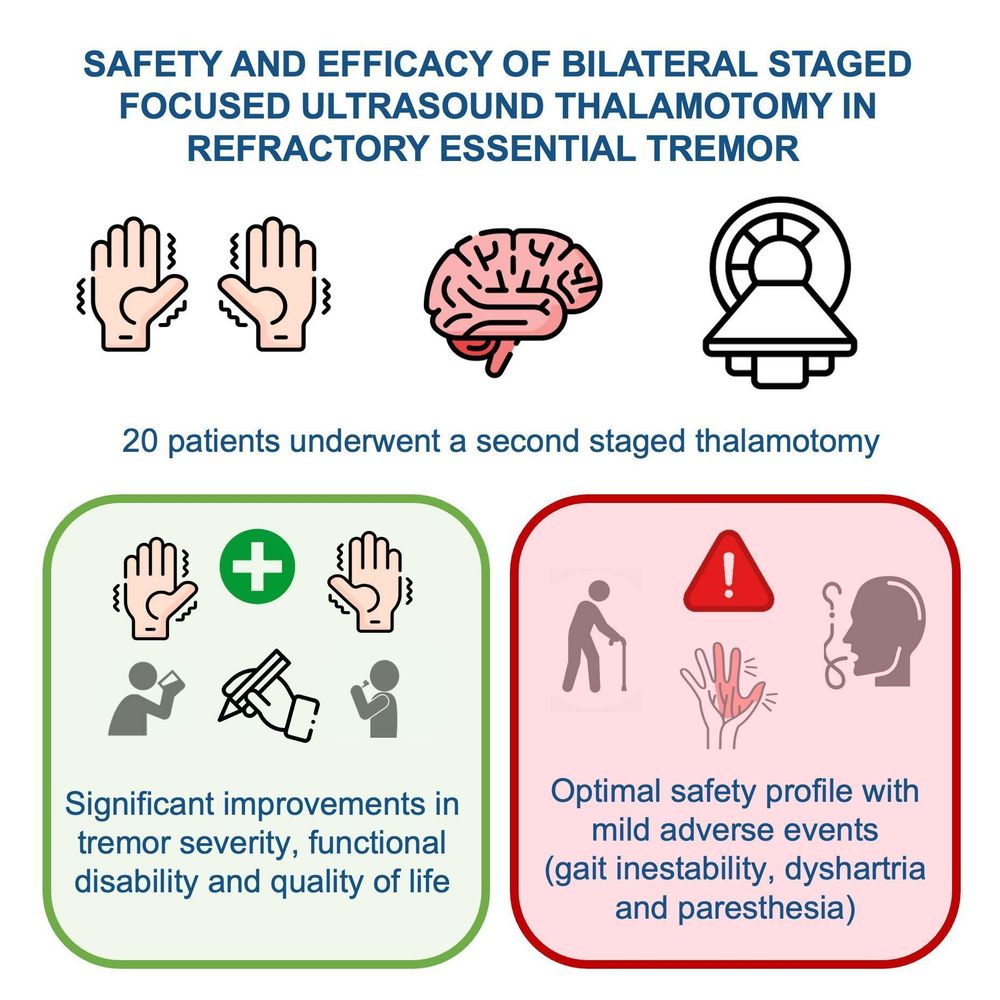 SAFETY AND EFFICACY OF BILATERAL STAGED FOCUSED ULTRASOUND THALAMOTOMY IN REFRACTORY ESSENTIAL TREMOR

20 patients underwent a second staged thalamotomy

Significant improvements in tremor severity, functional disability and quality of life

Optimal safety profile with mild adverse events (gait inestability, dyshartria and paresthesia)